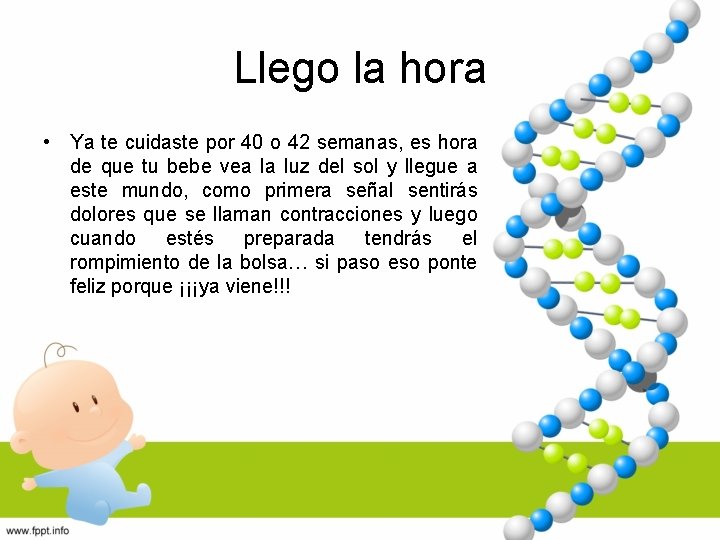 Llego la hora

• Ya te cuidaste por 40 o 42 semanas, es hora de que tu bebe vea la luz del sol y llegue a este mundo, como primera señal sentirás dolores que se llaman contracciones y luego cuando estés preparada tendrás el rompimiento de la bolsa… si paso eso ponte feliz porque ¡¡¡ya viene!!!

www.fppt.info